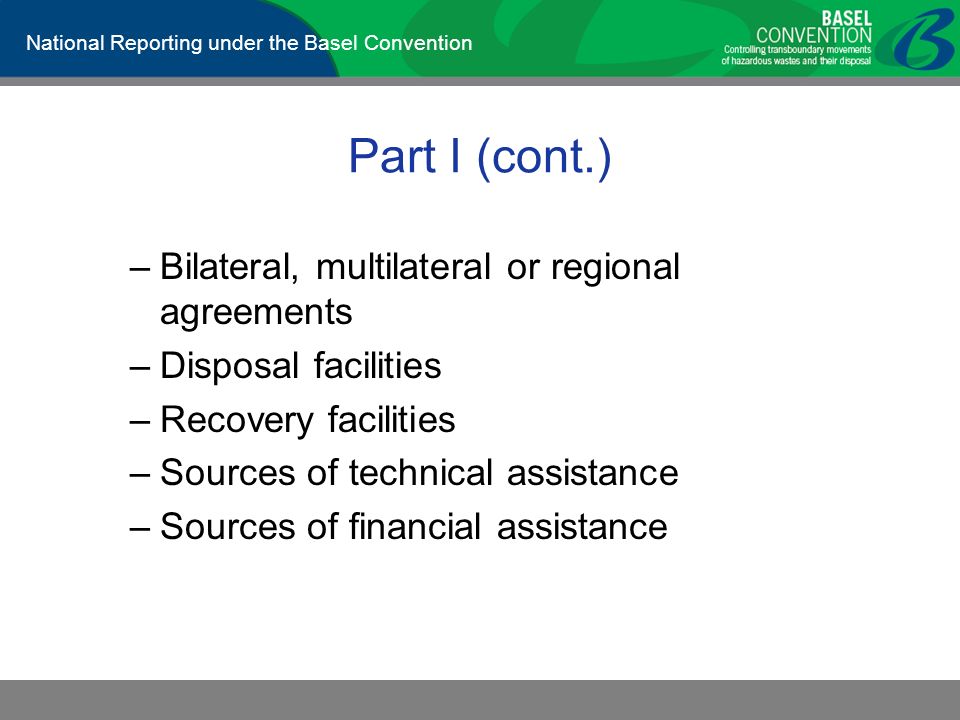 National Reporting under the Basel Convention

BASEL
CONVENTION
Controlling transboundary movements of hazardous wastes and their disposal

Part I (cont.)

– Bilateral, multilateral or regional agreements
– Disposal facilities
– Recovery facilities
– Sources of technical assistance
– Sources of financial assistance